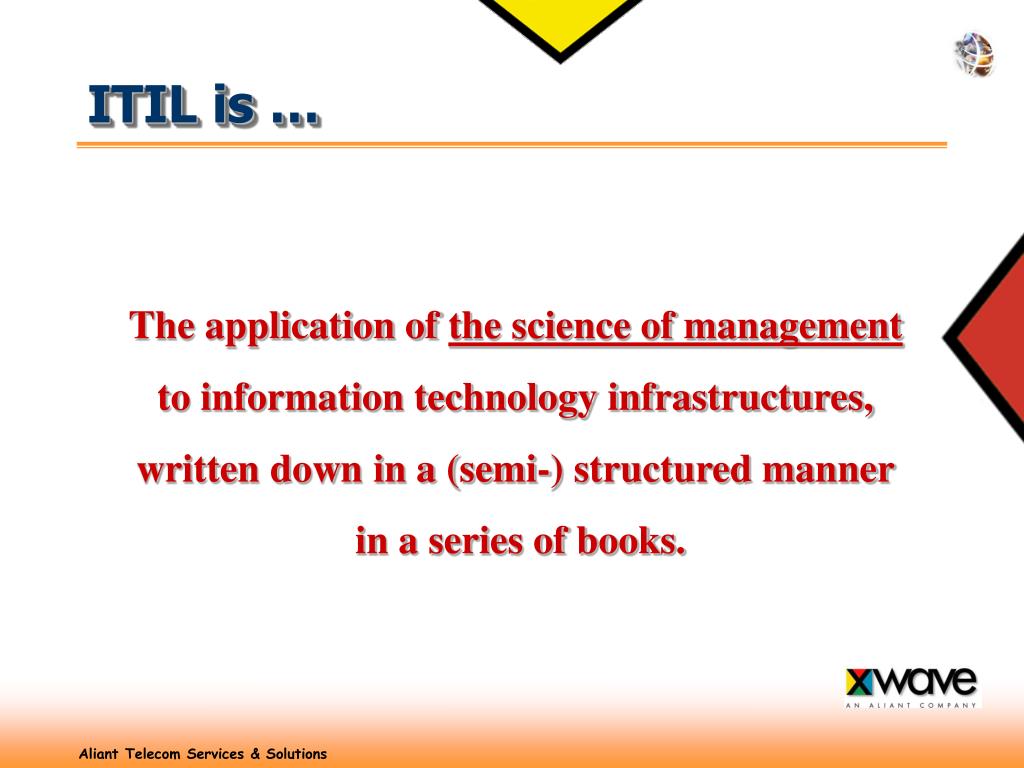 ITIL is …

The application of the science of management to information technology infrastructures, written down in a (semi-) structured manner in a series of books.

xwave
AN ALIANT COMPANY

Aliant Telecom Services & Solutions